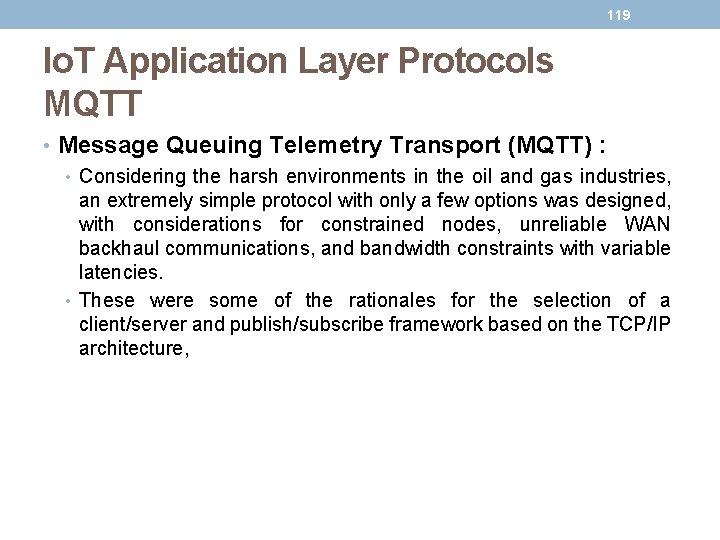 119

IoT Application Layer Protocols MQTT

• Message Queuing Telemetry Transport (MQTT) :

• Considering the harsh environments in the oil and gas industries, an extremely simple protocol with only a few options was designed, with considerations for constrained nodes, unreliable WAN backhaul communications, and bandwidth constraints with variable latencies.

• These were some of the rationales for the selection of a client/server and publish/subscribe framework based on the TCP/IP architecture,